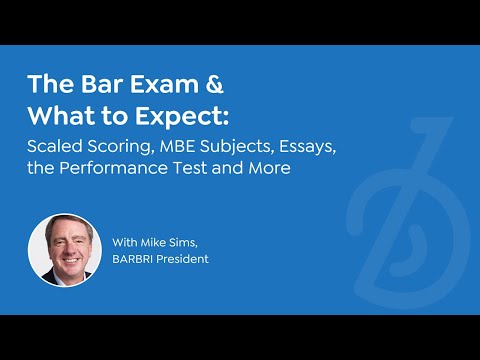 The Bar Exam & What to Expect:

Scaled Scoring, MBE Subjects, Essays, the Performance Test and More

With Mike Sims, BARBRI President